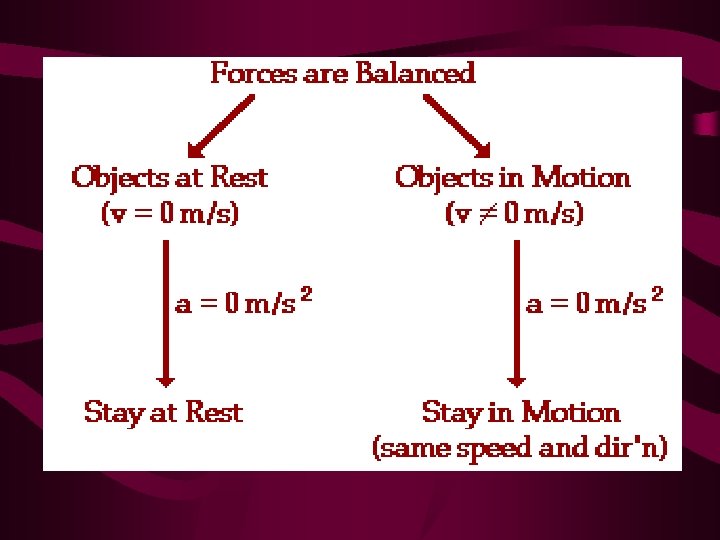 Forces are Balanced

Objects at Rest
($v = 0$ m/s)

$a = 0$ m/s$^2$

Stay at Rest

Objects in Motion
($v \neq 0$ m/s)

$a = 0$ m/s$^2$

Stay in Motion
(same speed and dir'n)